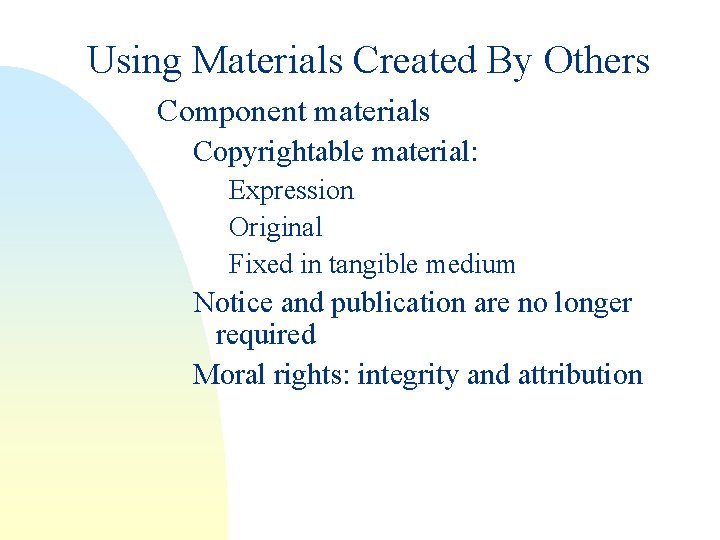 Using Materials Created By Others

Component materials

Copyrightable material:

Expression

Original

Fixed in tangible medium

Notice and publication are no longer required

Moral rights: integrity and attribution